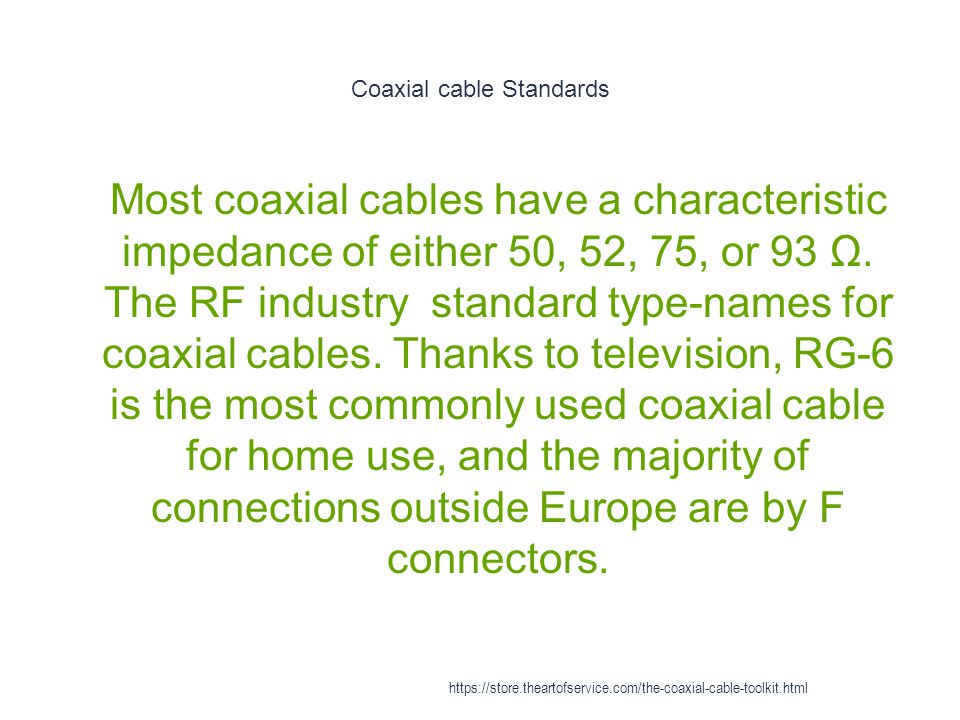 Coaxial cable Standards

Most coaxial cables have a characteristic impedance of either 50, 52, 75, or 93 Ω. The RF industry standard type-names for coaxial cables. Thanks to television, RG-6 is the most commonly used coaxial cable for home use, and the majority of connections outside Europe are by F connectors.

https://store.theartofservice.com/the-coaxial-cable-toolkit.html